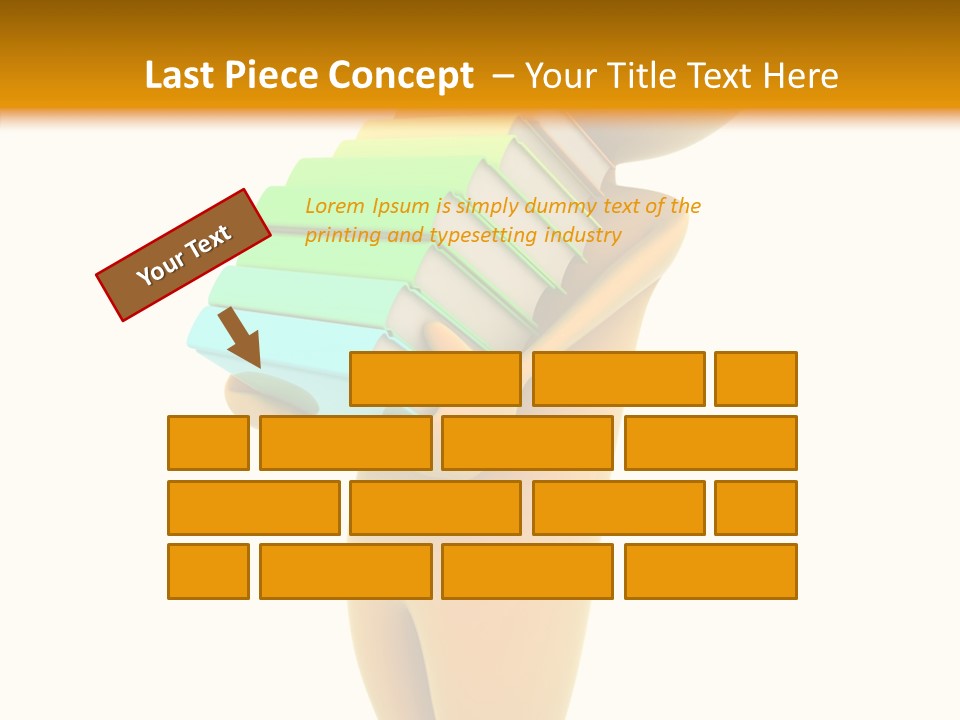 Last Piece Concept – Your Title Text Here

Your Text

Lorem Ipsum is simply dummy text of the printing and typesetting industry